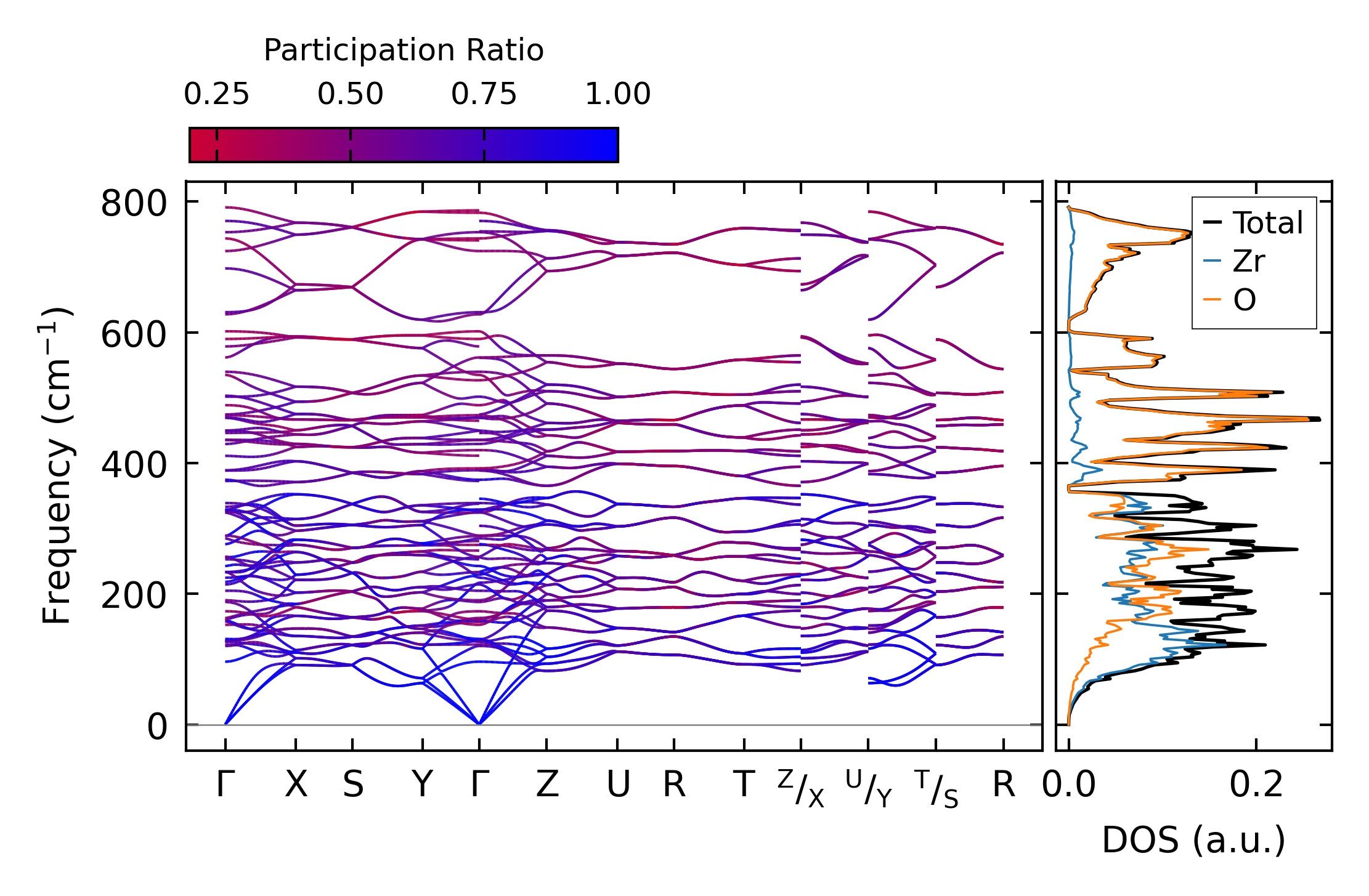 Participation Ratio

0.25 0.50 0.75 1.00

Frequency (cm$^{-1}$)

800
600
400
200
0

Γ X S Y Γ Z U R T $^{Z}/_{X}$ $^{U}/_{Y}$ $^{T}/_{S}$ R

Total
Zr
O

0.0 0.2

DOS (a.u.)